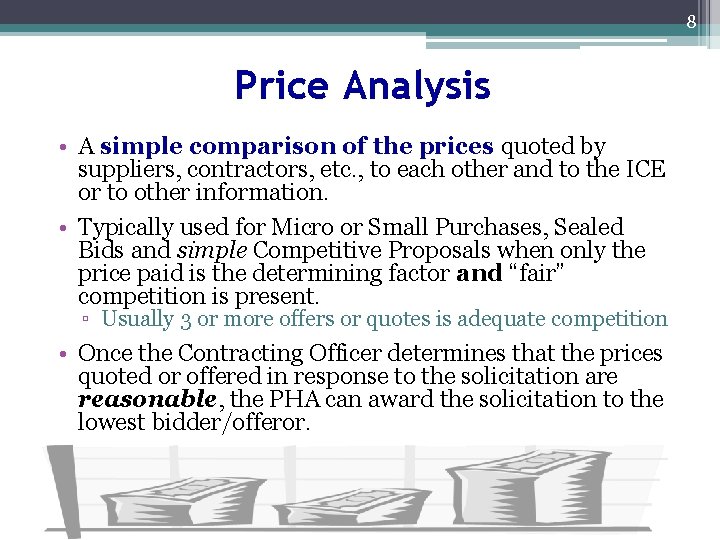 8

Price Analysis

• A simple comparison of the prices quoted by suppliers, contractors, etc., to each other and to the ICE or to other information.

• Typically used for Micro or Small Purchases, Sealed Bids and simple Competitive Proposals when only the price paid is the determining factor and "fair" competition is present.

▫ Usually 3 or more offers or quotes is adequate competition

• Once the Contracting Officer determines that the prices quoted or offered in response to the solicitation are reasonable, the PHA can award the solicitation to the lowest bidder/offeror.